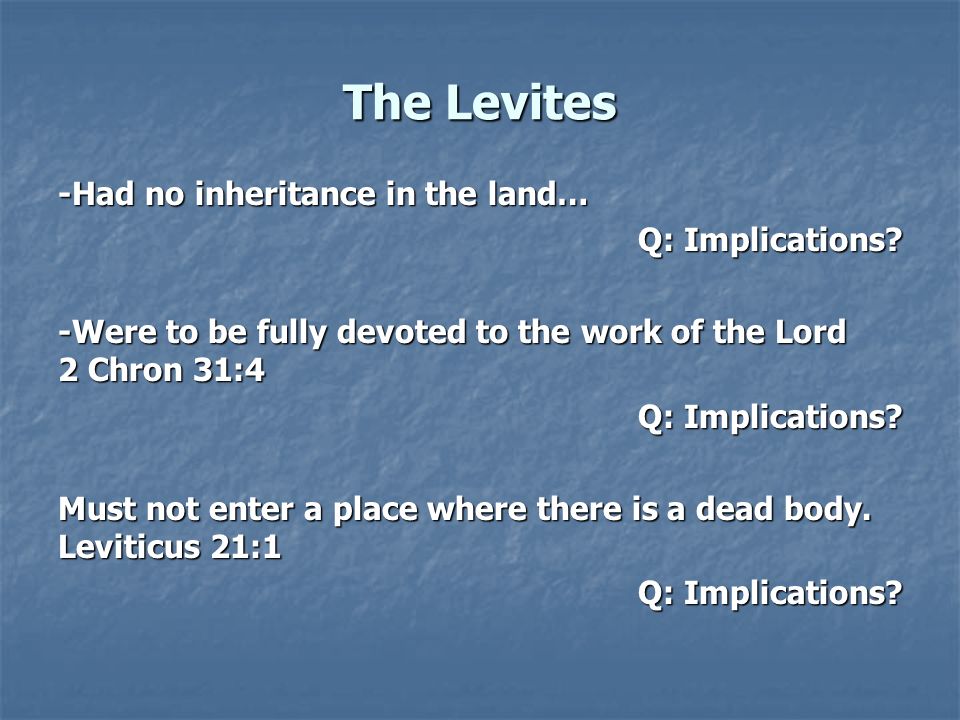 The Levites

-Had no inheritance in the land…

Q: Implications?

-Were to be fully devoted to the work of the Lord
2 Chron 31:4

Q: Implications?

Must not enter a place where there is a dead body.
Leviticus 21:1

Q: Implications?